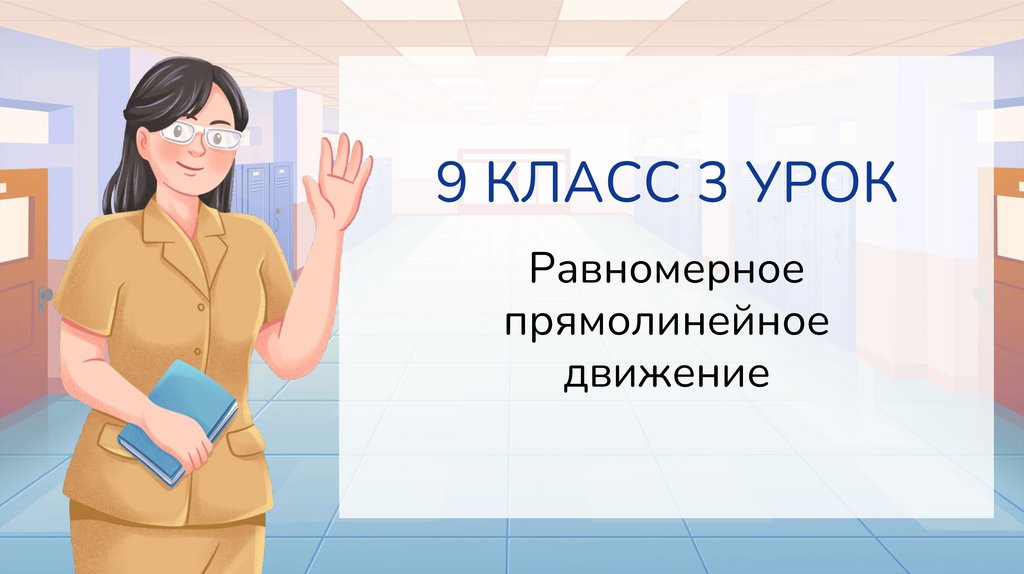 9 КЛАСС 3 УРОК

Равномерное прямолинейное движение